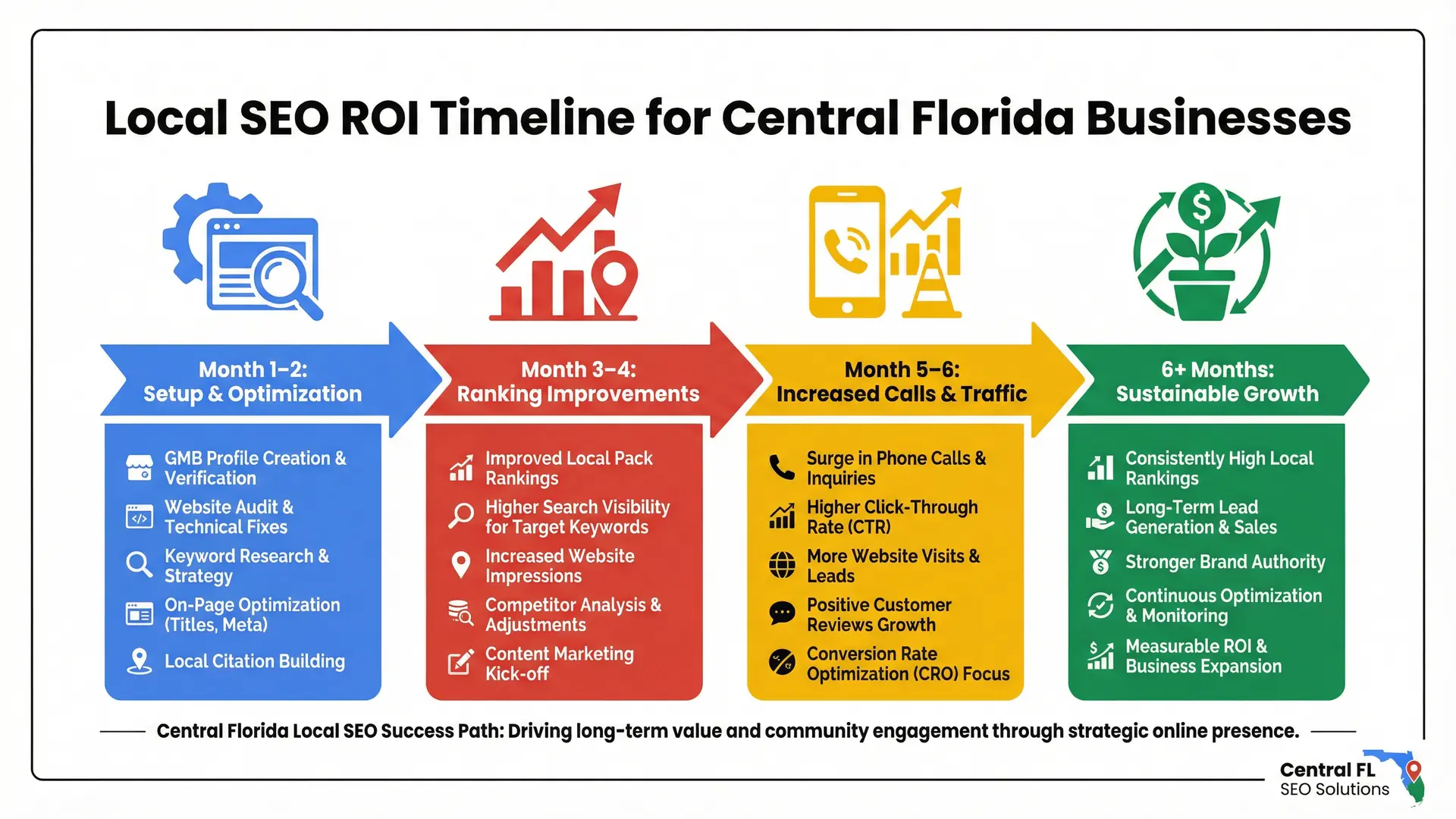 Local SEO ROI Timeline for Central Florida Businesses

Month 1–2:
Setup & Optimization

GMB Profile Creation & Verification

Website Audit & Technical Fixes

Keyword Research & Strategy

On-Page Optimization (Titles, Meta)

Local Citation Building

Month 3–4:
Ranking Improvements

Improved Local Pack Rankings

Higher Search Visibility for Target Keywords

Increased Website Impressions

Competitor Analysis & Adjustments

Content Marketing Kick-off

Month 5–6:
Increased Calls & Traffic

Surge in Phone Calls & Inquiries

Higher Click-Through Rate (CTR)

More Website Visits & Leads

Positive Customer Reviews Growth

Conversion Rate Optimization (CRO) Focus

6+ Months:
Sustainable Growth

Consistently High Local Rankings

Long-Term Lead Generation & Sales

Stronger Brand Authority

Continuous Optimization & Monitoring

Measurable ROI & Business Expansion

Central Florida Local SEO Success Path: Driving long-term value and community engagement through strategic online presence.

Central FL
SEO Solutions